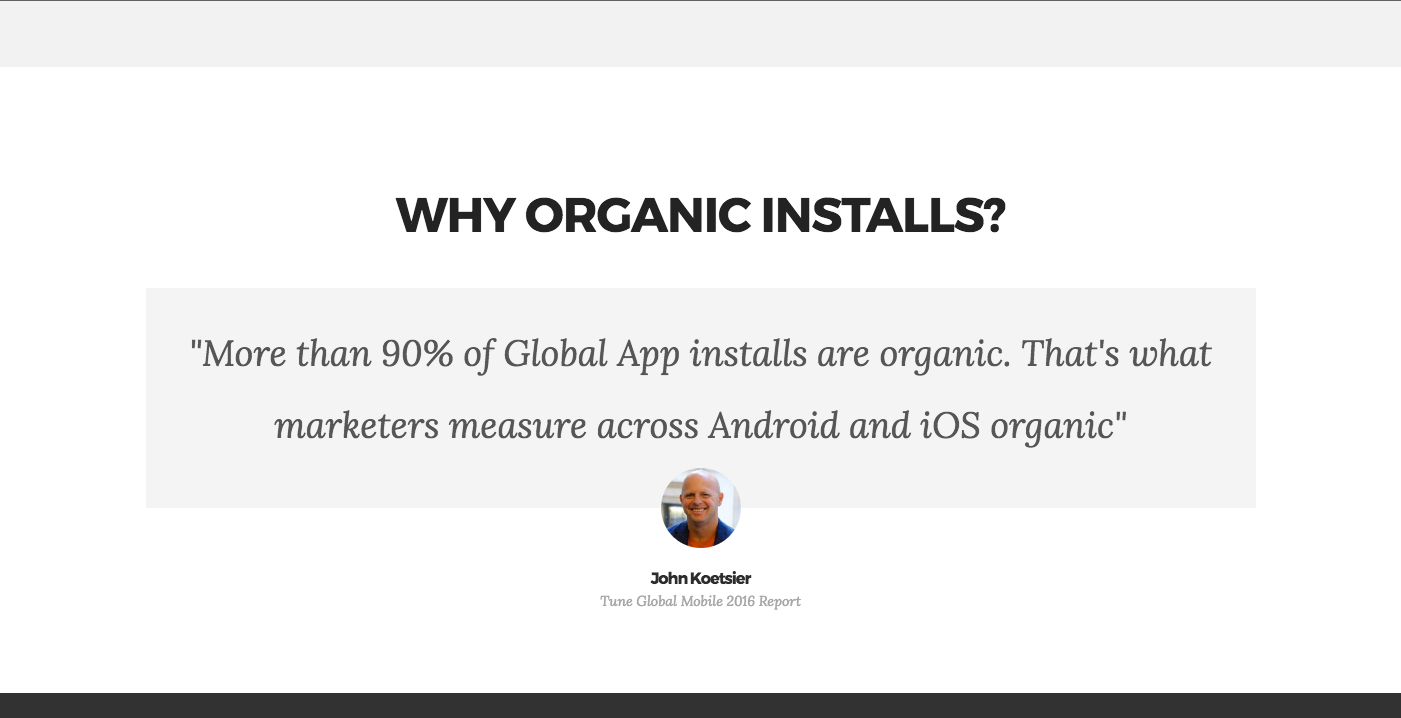 WHY ORGANIC INSTALLS?

"More than 90% of Global App installs are organic. That's what marketers measure across Android and iOS organic"

John Koetsier
Tune Global Mobile 2016 Report